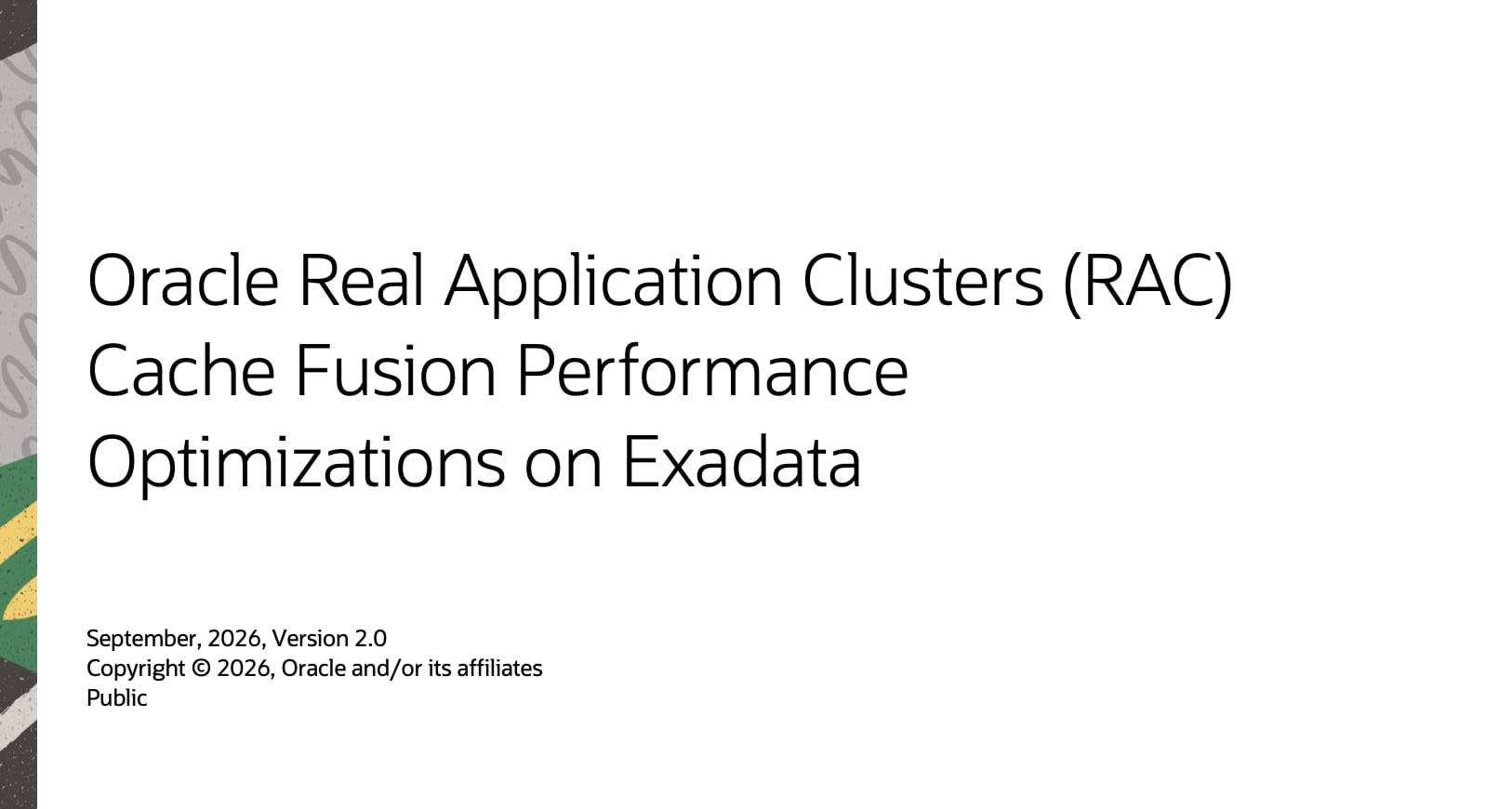 Oracle Real Application Clusters (RAC) Cache Fusion Performance Optimizations on Exadata

September, 2026, Version 2.0
Copyright © 2026, Oracle and/or its affiliates
Public